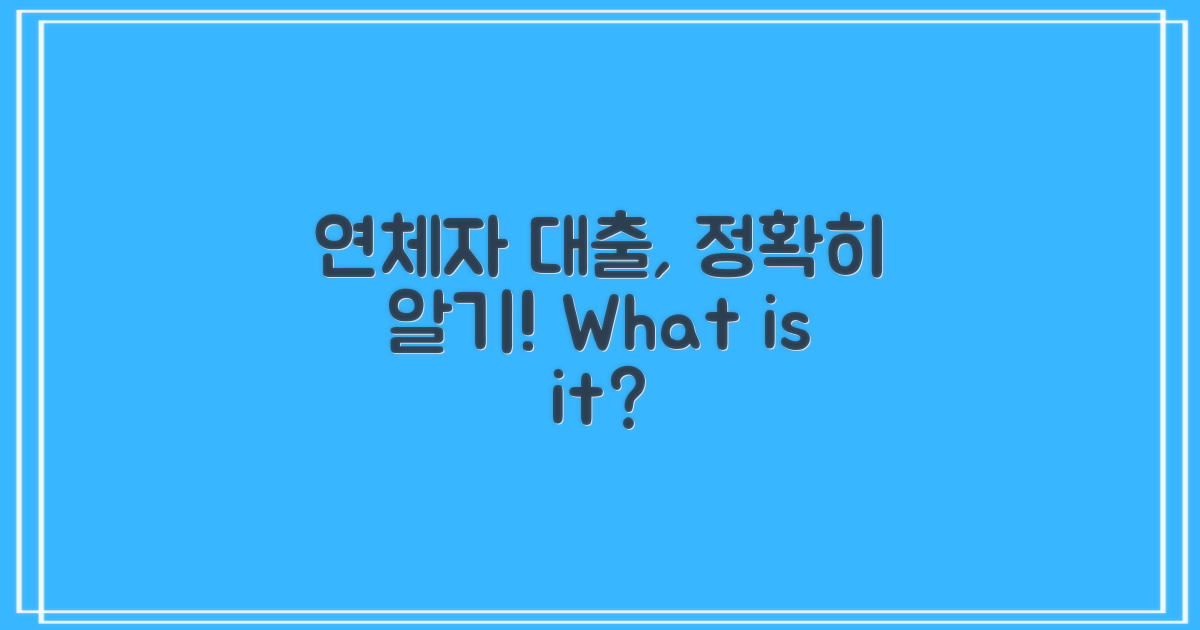 연체자 대출, 정확히 알기! What is it?